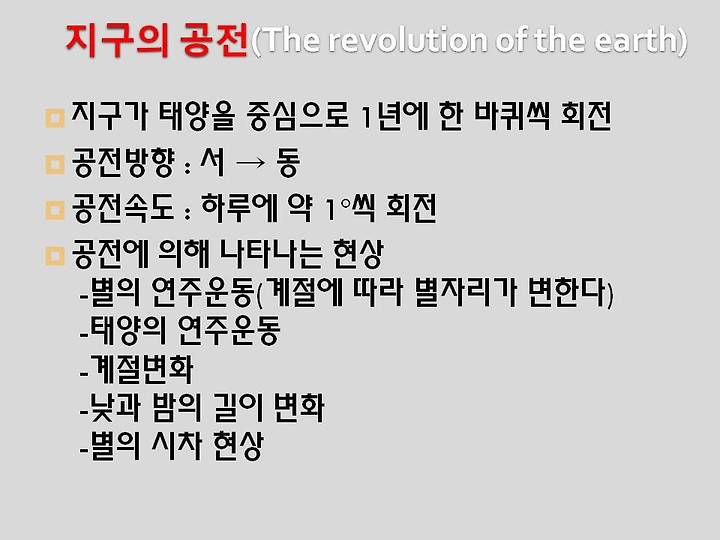 지구의 공전(The revolution of the earth)

지구가 태양을 중심으로 1년에 한 바퀴씩 회전

공전방향 : 서 → 동

공전속도 : 하루에 약 1°씩 회전

공전에 의해 나타나는 현상
-별의 연주운동(계절에 따라 별자리가 변한다)
-태양의 연주운동
-계절변화
-낮과 밤의 길이 변화
-별의 시차 현상